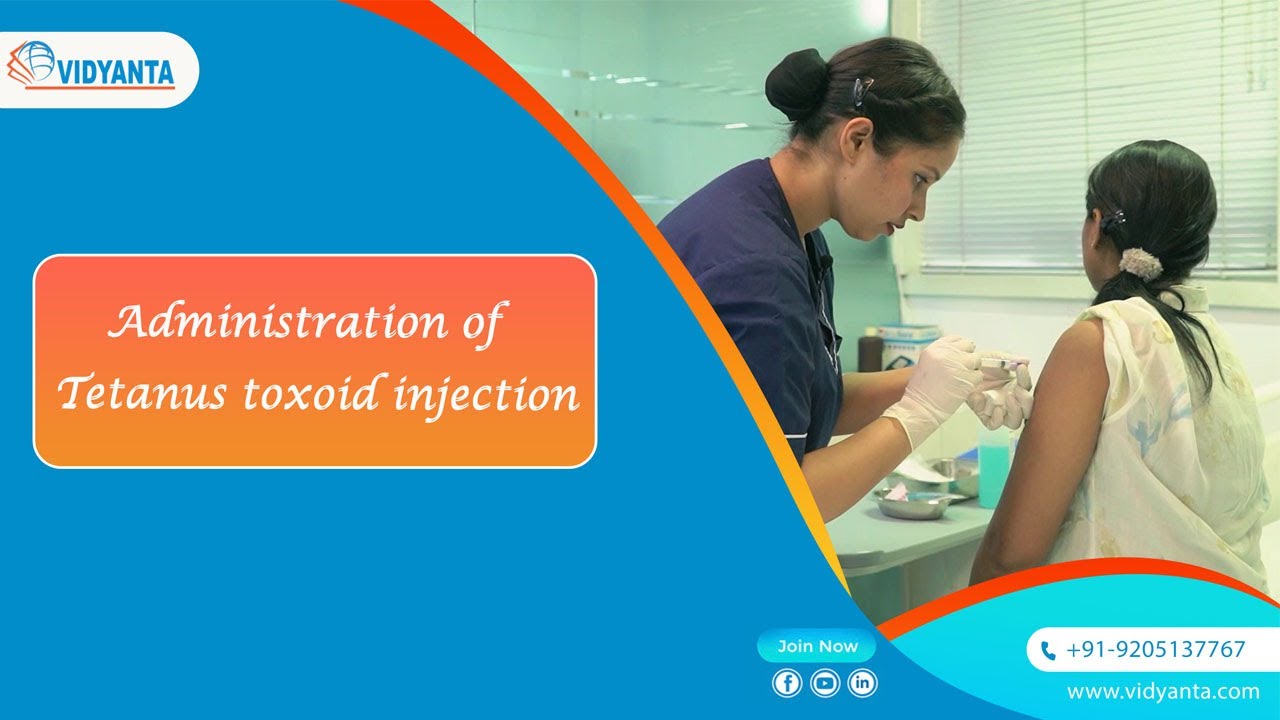 VIDYANTA

Administration of Tetanus toxoid injection

Join Now

+91-9205137767

www.vidyanta.com